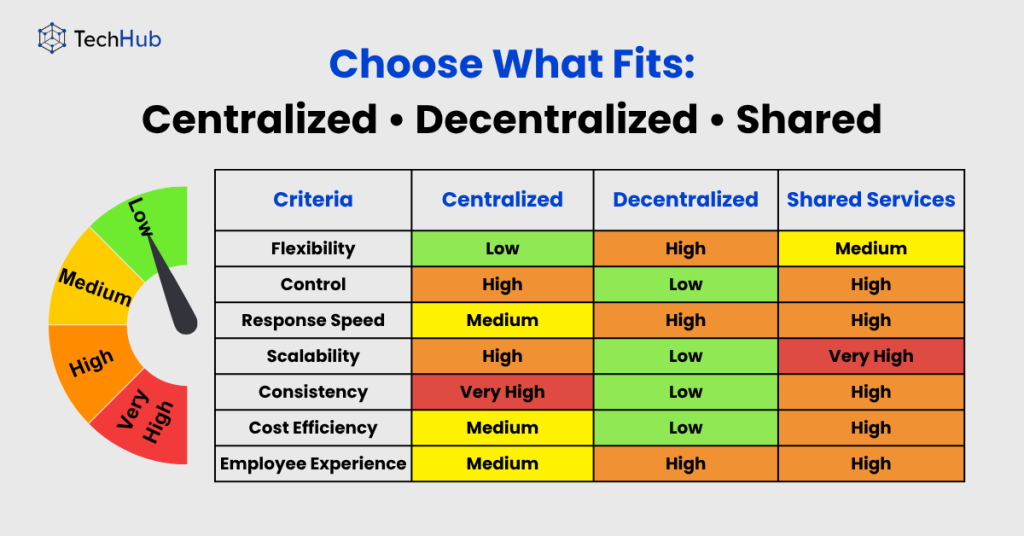 TechHub

Choose What Fits:

Centralized • Decentralized • Shared

Low
Medium
High
Very High

| Criteria | Centralized | Decentralized | Shared Services |
|---|---|---|---|
| Flexibility | Low | High | Medium |
| Control | High | Low | High |
| Response Speed | Medium | High | High |
| Scalability | High | Low | Very High |
| Consistency | Very High | Low | High |
| Cost Efficiency | Medium | Low | High |
| Employee Experience | Medium | High | High |